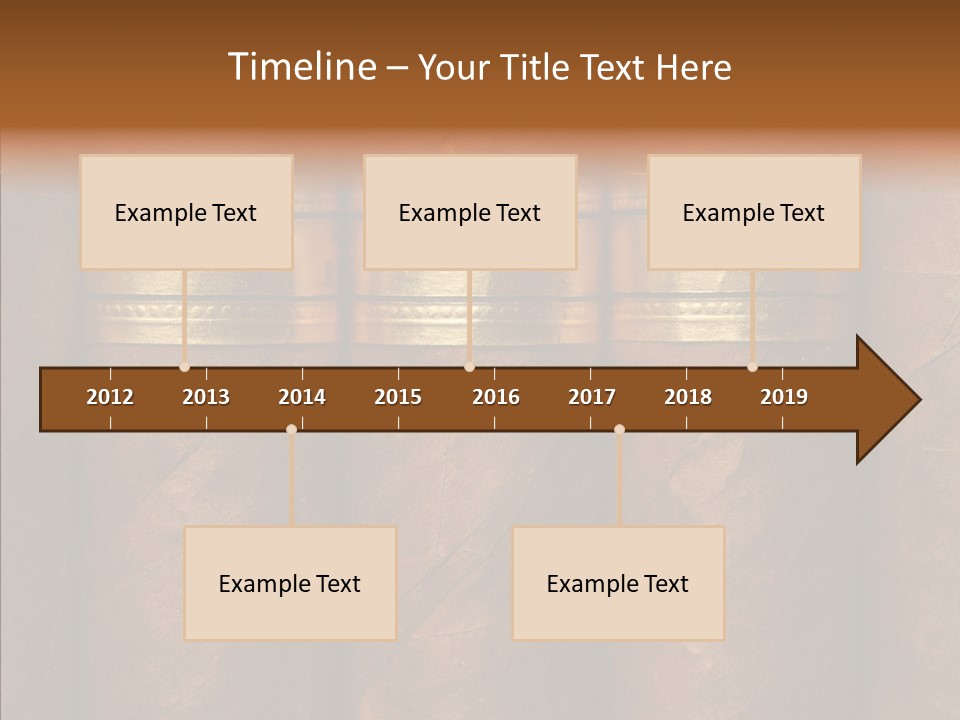 Timeline – Your Title Text Here

Example Text

Example Text

Example Text

2012 2013 2014 2015 2016 2017 2018 2019

Example Text

Example Text